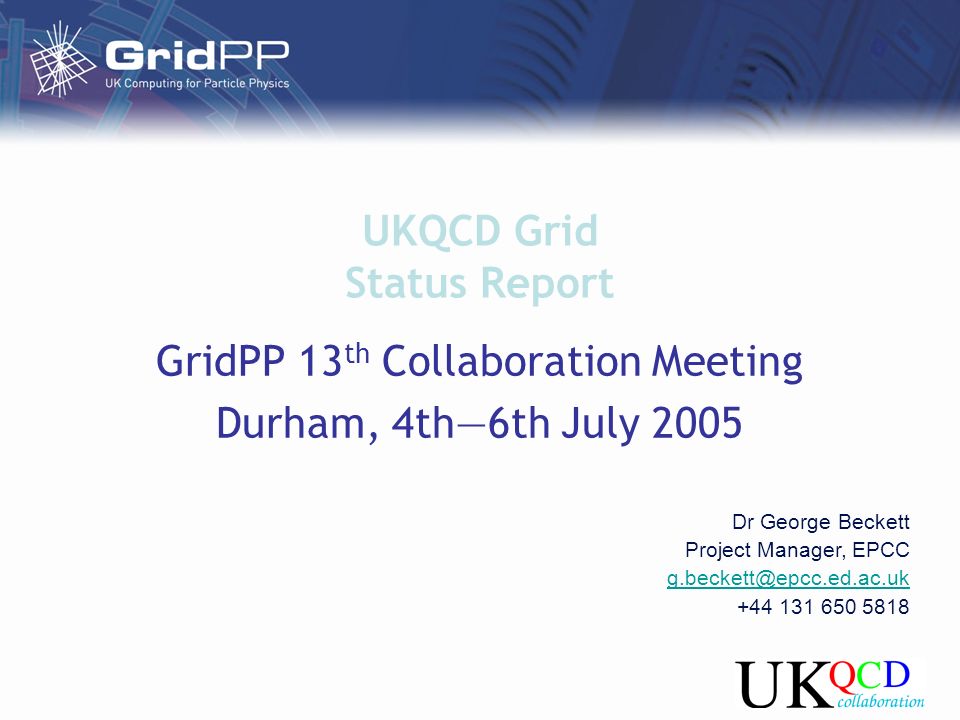 GridPP
UK Computing for Particle Physics

UKQCD Grid
Status Report

GridPP 13$^{th}$ Collaboration Meeting
Durham, 4th—6th July 2005

Dr George Beckett
Project Manager, EPCC
g.beckett@epcc.ed.ac.uk
+44 131 650 5818

UKQCD
collaboration